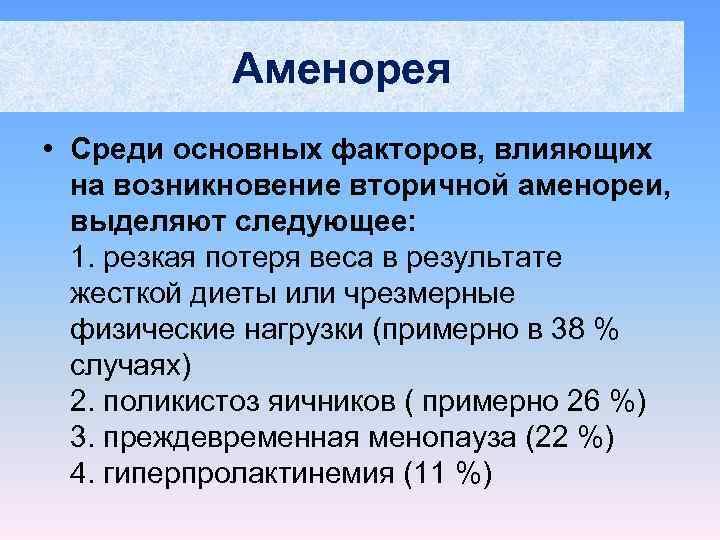 Аменорея

• Среди основных факторов, влияющих на возникновение вторичной аменореи, выделяют следующее:
1. резкая потеря веса в результате жесткой диеты или чрезмерные физические нагрузки (примерно в 38 % случаях)
2. поликистоз яичников ( примерно 26 %)
3. преждевременная менопауза (22 %)
4. гиперпролактинемия (11 %)